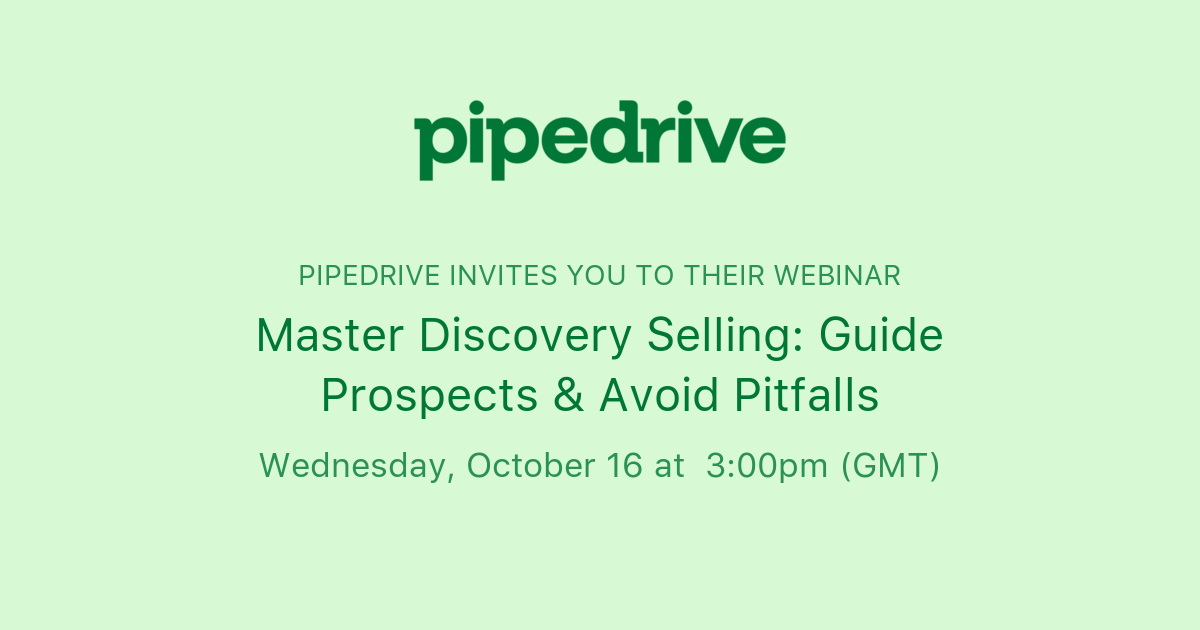 pipedrive

PIPEDRIVE INVITES YOU TO THEIR WEBINAR

Master Discovery Selling: Guide Prospects & Avoid Pitfalls

Wednesday, October 16 at 3:00pm (GMT)